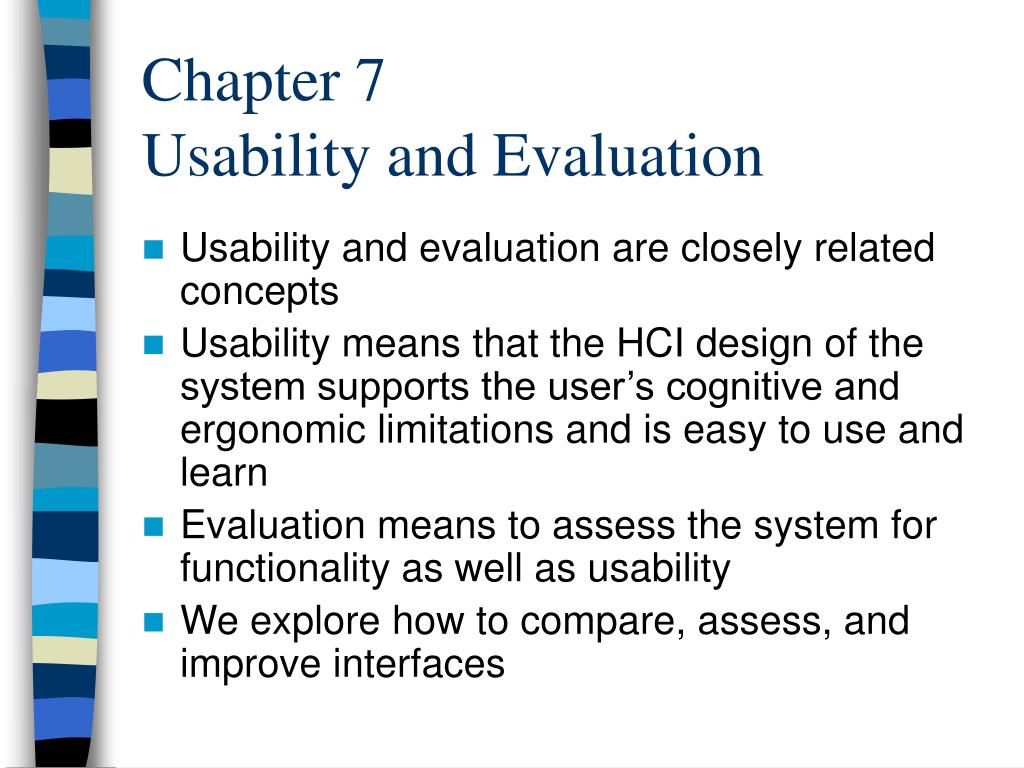 Chapter 7
Usability and Evaluation

- Usability and evaluation are closely related concepts
- Usability means that the HCI design of the system supports the user’s cognitive and ergonomic limitations and is easy to use and learn
- Evaluation means to assess the system for functionality as well as usability
- We explore how to compare, assess, and improve interfaces